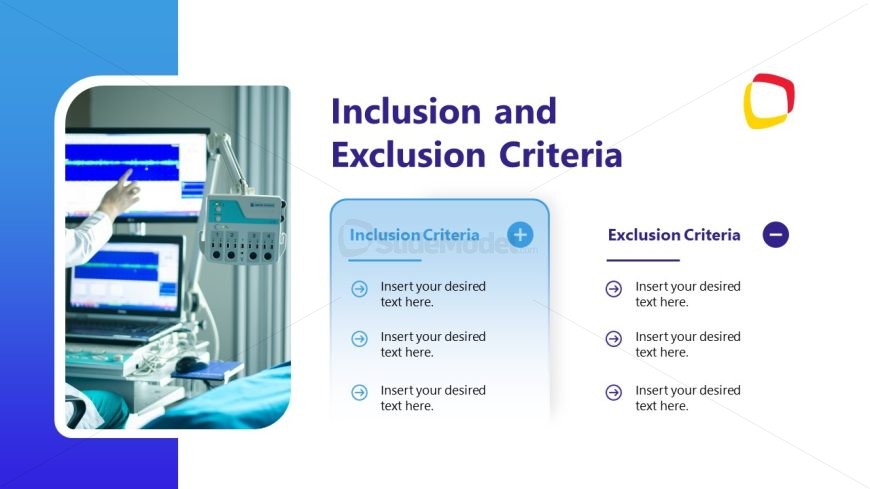 Inclusion and Exclusion Criteria

Inclusion Criteria

SlideModel.com

Insert your desired text here.

Insert your desired text here.

Insert your desired text here.

Exclusion Criteria

Insert your desired text here.

Insert your desired text here.

Insert your desired text here.